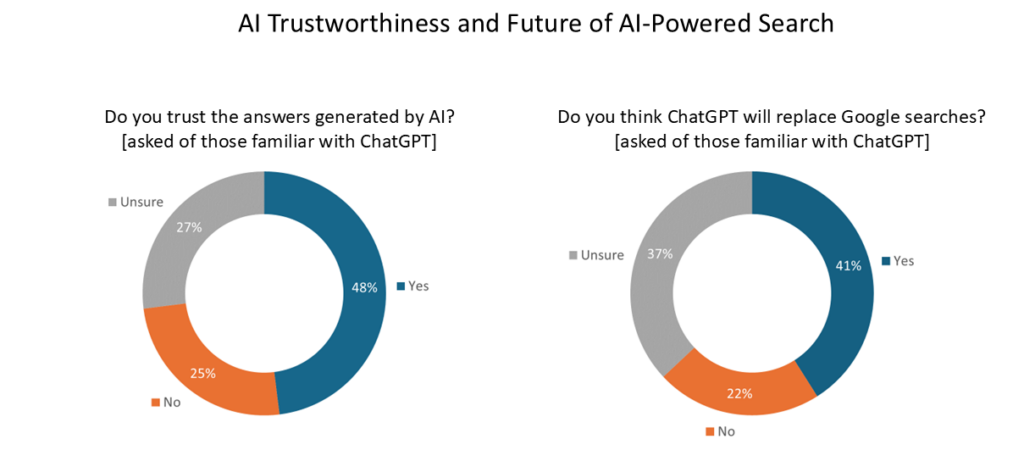 AI Trustworthiness and Future of AI-Powered Search

Do you trust the answers generated by AI?
[asked of those familiar with ChatGPT]

Unsure
27%
48%
Yes
25%
No

Do you think ChatGPT will replace Google searches?
[asked of those familiar with ChatGPT]

Unsure
37%
41%
Yes
22%
No